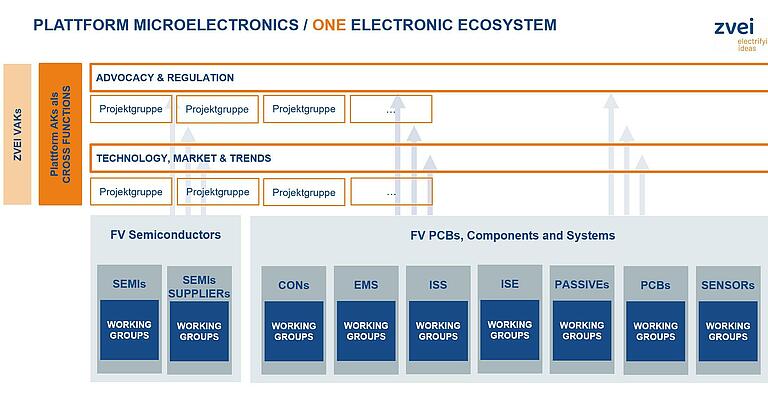 PLATTFORM MICROELECTRONICS / ONE ELECTRONIC ECOSYSTEM

zvei
electrifyi
ideas

ZVEI VAKs

Plattform AKs als CROSS FUNCTIONS

ADVOCACY & REGULATION

Projektgruppe
Projektgruppe
Projektgruppe
...

TECHNOLOGY, MARKET & TRENDS

Projektgruppe
Projektgruppe
Projektgruppe
...

FV Semiconductors

SEMIs
WORKING GROUPS

SEMIs SUPPLIERs
WORKING GROUPS

FV PCBs, Components and Systems

CONs
WORKING GROUPS

EMS
WORKING GROUPS

ISS
WORKING GROUPS

ISE
WORKING GROUPS

PASSIVEs
WORKING GROUPS

PCBs
WORKING GROUPS

SENSORs
WORKING GROUPS